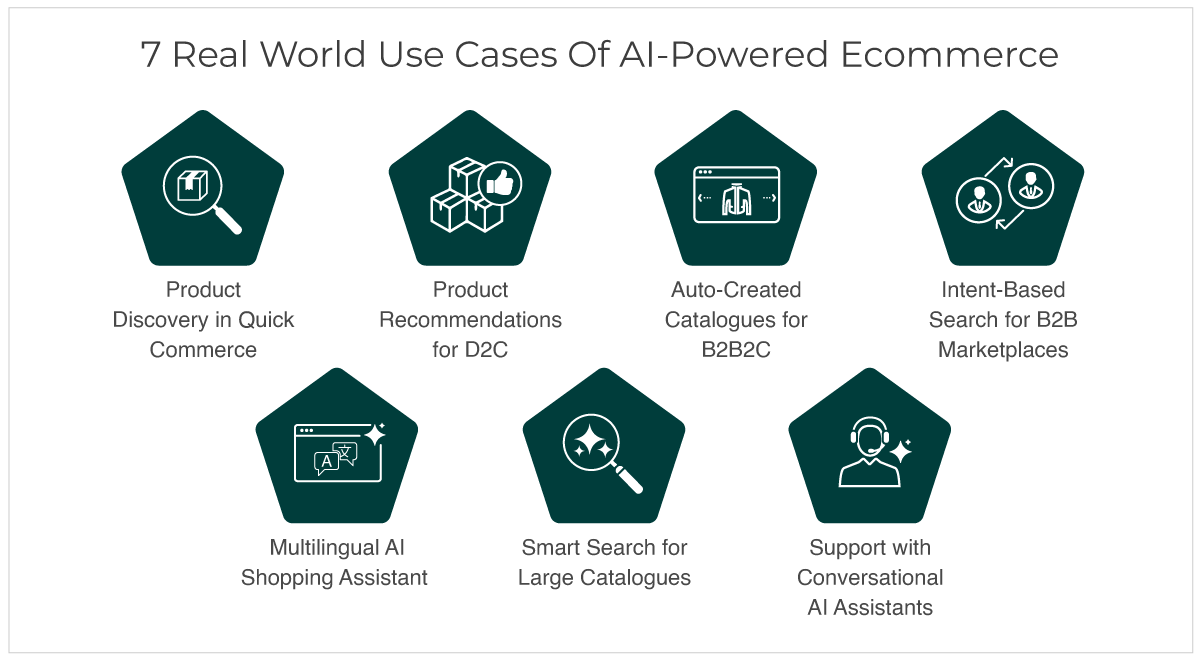 7 Real World Use Cases Of AI-Powered Ecommerce

Product Discovery in Quick Commerce

Product Recommendations for D2C

Auto-Created Catalogues for B2B2C

Intent-Based Search for B2B Marketplaces

A 文

Multilingual AI Shopping Assistant

Smart Search for Large Catalogues

Support with Conversational AI Assistants